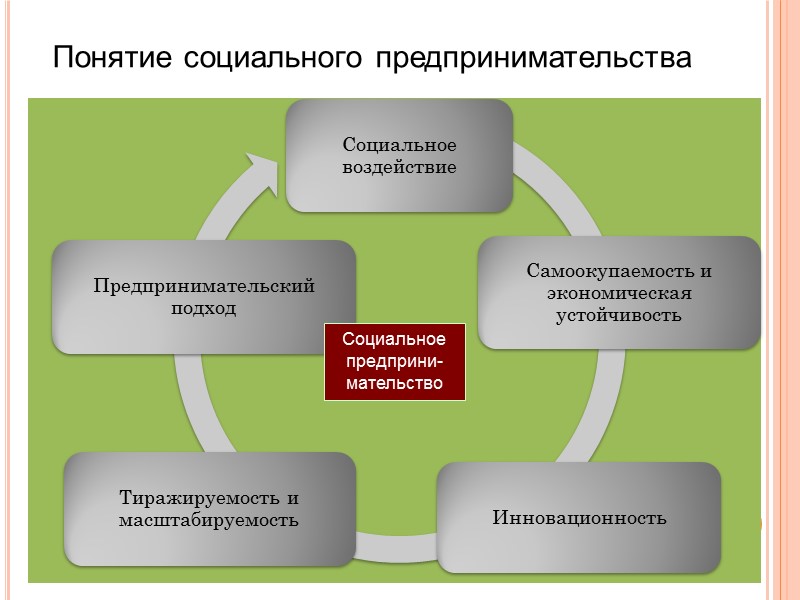 Понятие социального предпринимательства

Социальное воздействие

Самоокупаемость и экономическая устойчивость

Инновационность

Тиражируемость и масштабируемость

Предпринимательский подход

Социальное предпринимательство